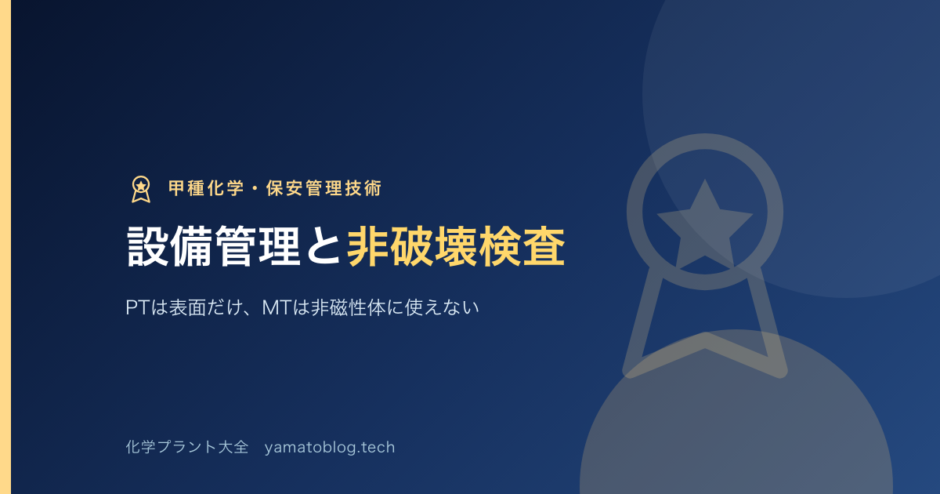 甲種化学・保安管理技術

設備管理と非破壊検査

PTは表面だけ、MTは非磁性体に使えない

化学プラント大全　yamatoblog.tech